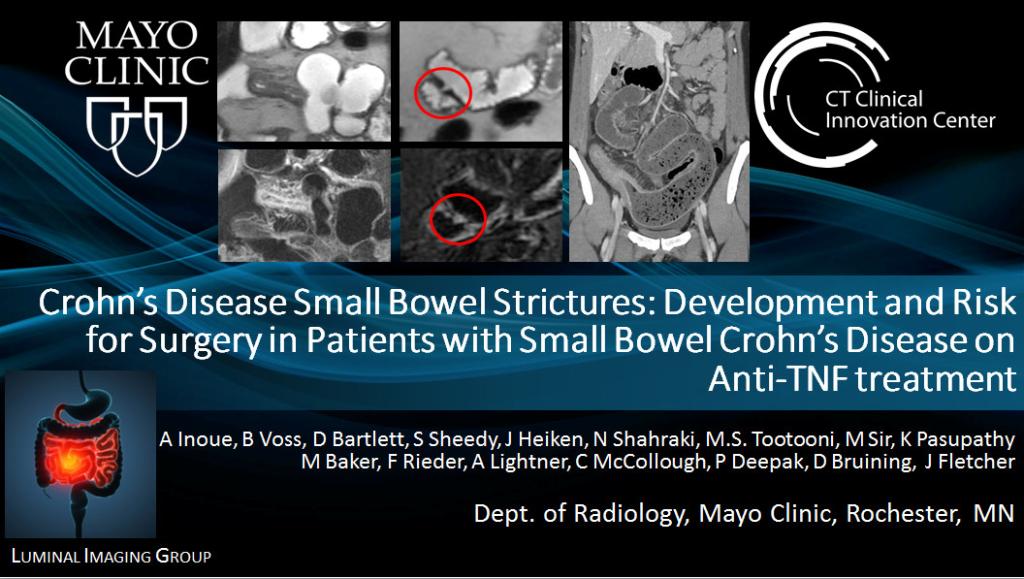 MAYO CLINIC

CT Clinical Innovation Center

Crohn's Disease Small Bowel Strictures: Development and Risk for Surgery in Patients with Small Bowel Crohn's Disease on Anti-TNF treatment

A Inoue, B Voss, D Bartlett, S Sheedy, J Heiken, N Shahraki, M.S. Tootooni, M Sir, K Pasupathy M Baker, F Rieder, A Lightner, C McCollough, P Deepak, D Bruining, J Fletcher

Dept. of Radiology, Mayo Clinic, Rochester, MN

LUMINAL IMAGING GROUP